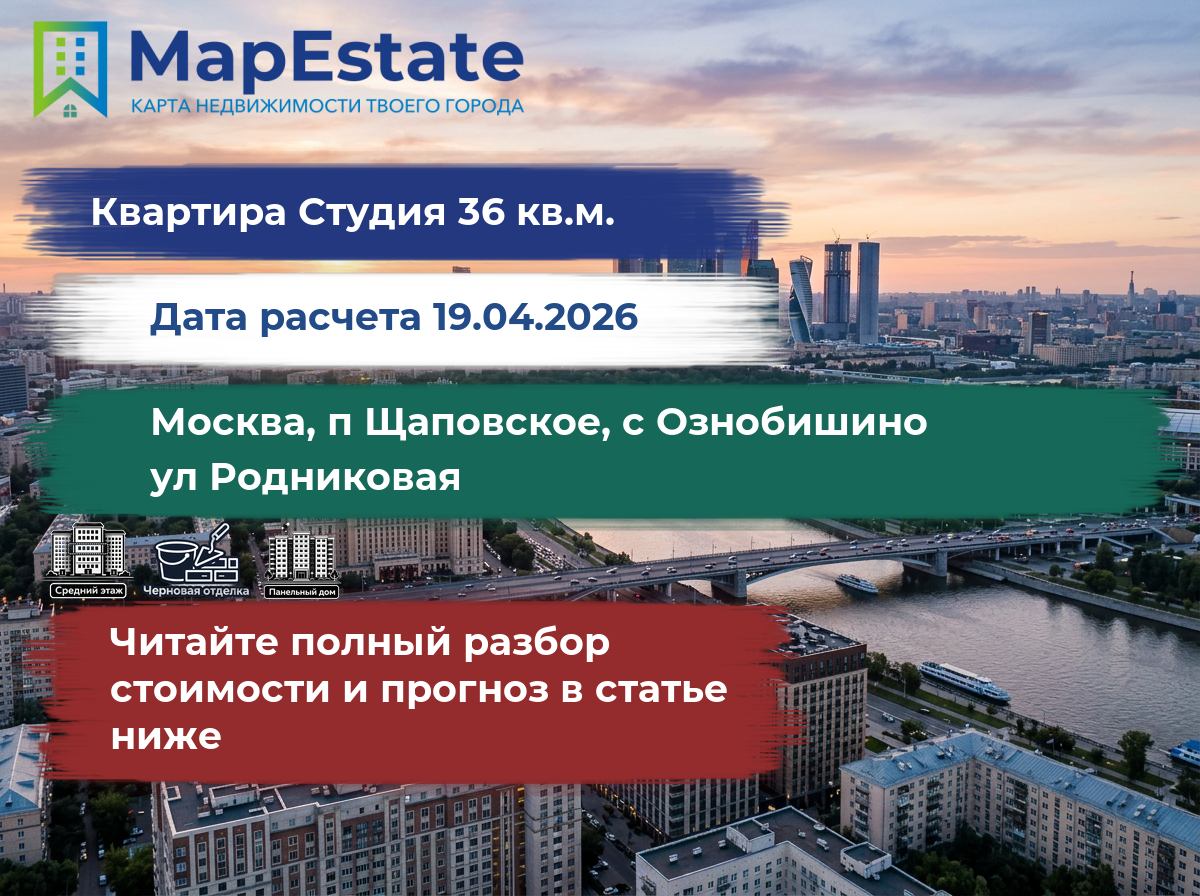 MapEstate
КАРТА НЕДВИЖИМОСТИ ТВОЕГО ГОРОДА

Квартира Студия 36 кв.м.

Дата расчета 19.04.2026

Москва, п Щаповское, с Ознобишино ул Родниковая

Средний этаж
Черновая отделка
Панельный дом

Читайте полный разбор стоимости и прогноз в статье ниже